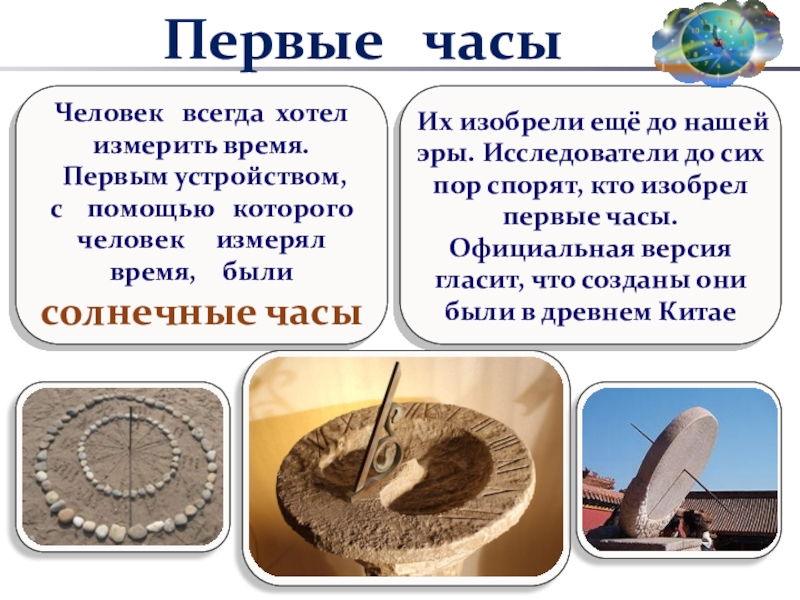 Первые часы

Человек всегда хотел измерить время. Первым устройством, с помощью которого человек измерял время, были

солнечные часы

Их изобрели ещё до нашей эры. Исследователи до сих пор спорят, кто изобрел первые часы. Официальная версия гласит, что созданы они были в древнем Китае